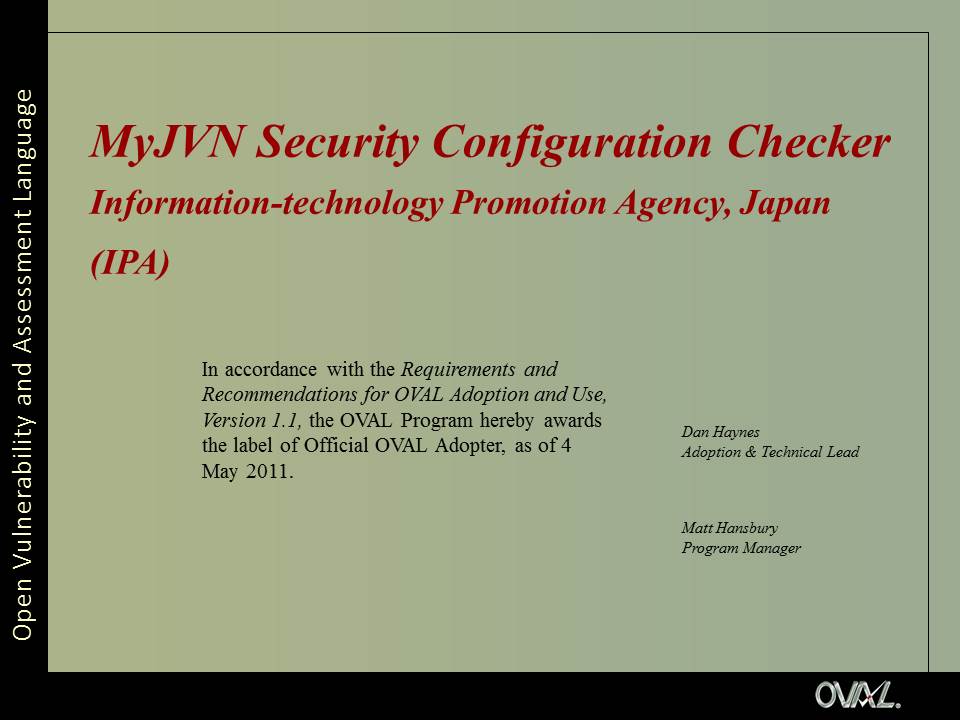 Open Vulnerability and Assessment Language

MyJVN Security Configuration Checker
Information-technology Promotion Agency, Japan (IPA)

In accordance with the Requirements and Recommendations for OVAL Adoption and Use, Version 1.1, the OVAL Program hereby awards the label of Official OVAL Adopter, as of 4 May 2011.

Dan Haynes
Adoption & Technical Lead

Matt Hansbury
Program Manager

OVAL.